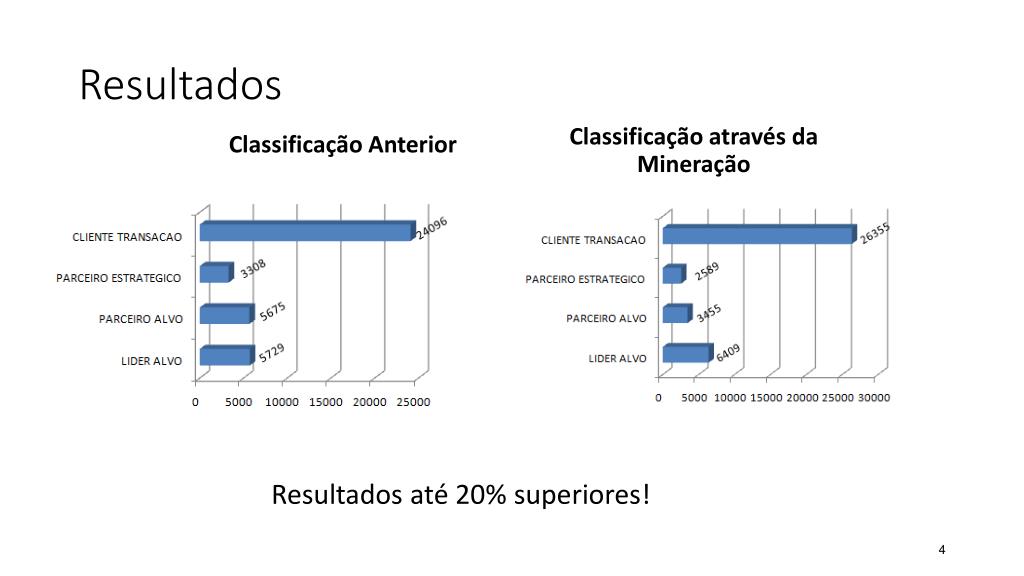 Resultados

Classificação Anterior

CLIENTE TRANSACAO 24096
PARCEIRO ESTRATEGICO 3308
PARCEIRO ALVO 5675
LIDER ALVO 5729

0 5000 10000 15000 20000 25000

Classificação através da Mineração

CLIENTE TRANSACAO 26355
PARCEIRO ESTRATEGICO 2589
PARCEIRO ALVO 3455
LIDER ALVO 6409

0 5000 10000 15000 20000 25000 30000

Resultados até 20% superiores!

4